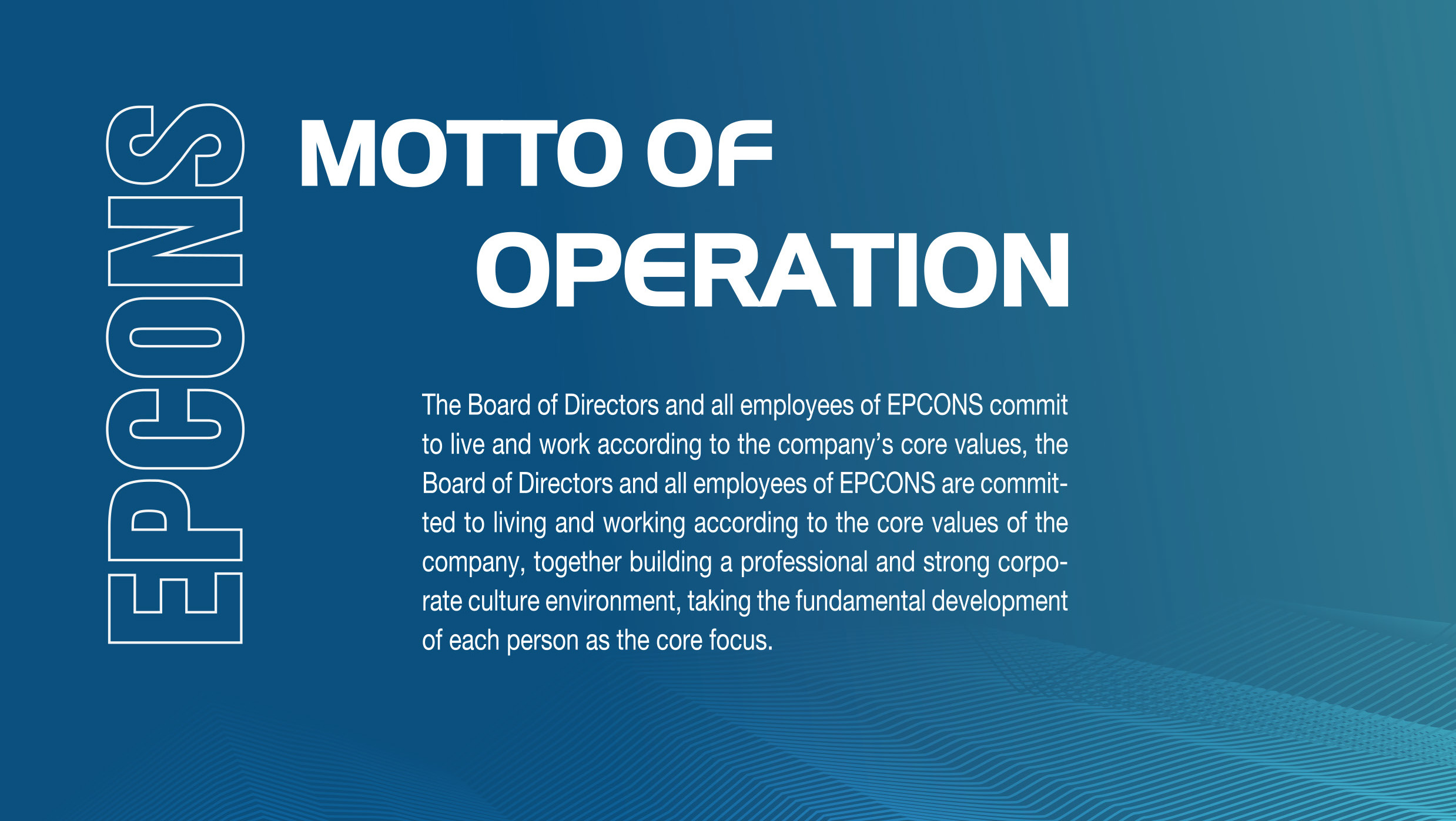 EPCONS

MOTTO OF OPERATION

The Board of Directors and all employees of EPCONS commit to live and work according to the company's core values, the Board of Directors and all employees of EPCONS are committed to living and working according to the core values of the company, together building a professional and strong corporate culture environment, taking the fundamental development of each person as the core focus.